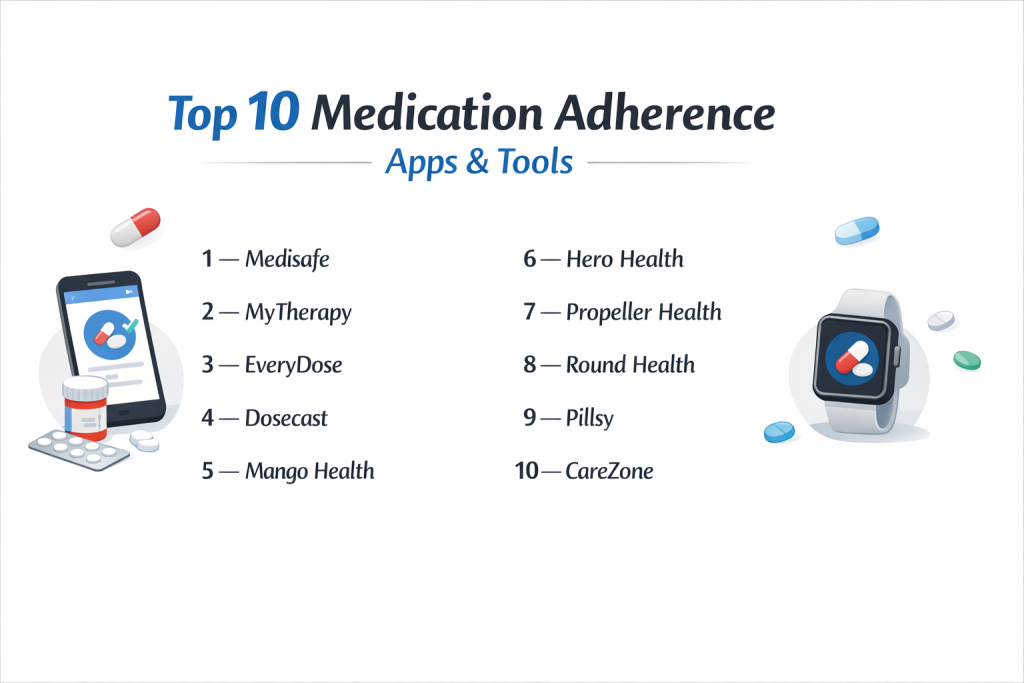 Top 10 Medication Adherence
Apps & Tools

1 — Medisafe
2 — MyTherapy
3 — EveryDose
4 — Dosecast
5 — Mango Health

6 — Hero Health
7 — Propeller Health
8 — Round Health
9 — Pillsy
10 — CareZone